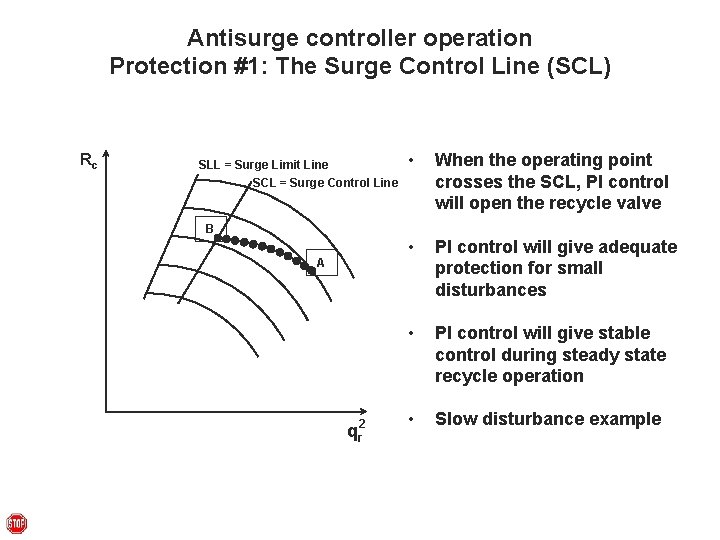 Antisurge controller operation
Protection #1: The Surge Control Line (SCL)

$R_c$

SLL = Surge Limit Line

SCL = Surge Control Line

B

A

$q_r^2$

• When the operating point crosses the SCL, PI control will open the recycle valve

• PI control will give adequate protection for small disturbances

• PI control will give stable control during steady state recycle operation

• Slow disturbance example

STOP